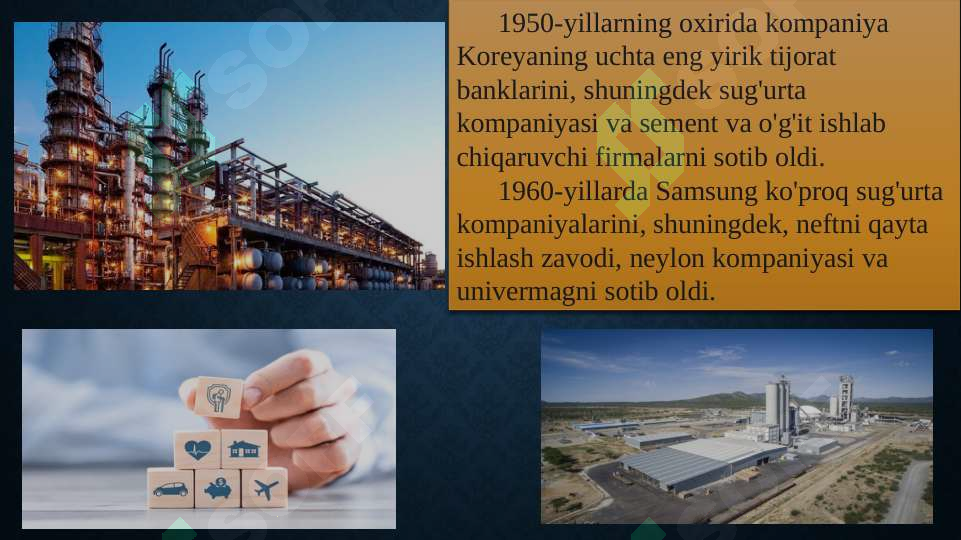 1950-yillarning oxirida kompaniya Koreyaning uchta eng yirik tijorat banklarini, shuningdek sug'urta kompaniyasi va sement va o'g'it ishlab chiqaruvchi firmalarni sotib oldi.

1960-yillarda Samsung ko'proq sug'urta kompaniyalarini, shuningdek, neftni qayta ishlash zavodi, neylon kompaniyasi va univermagni sotib oldi.